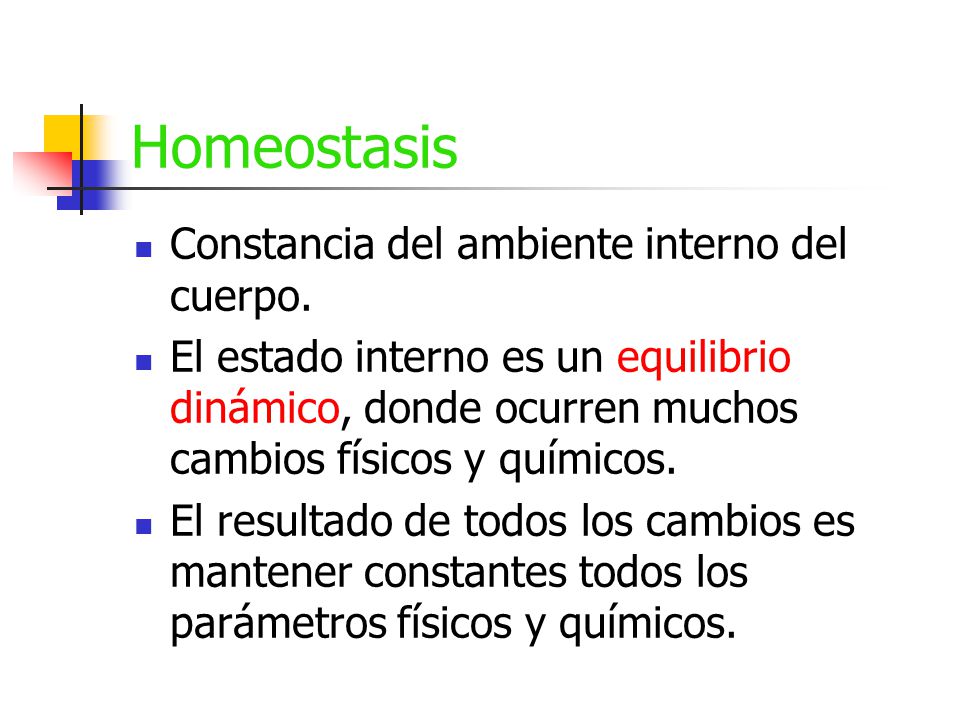 Homeostasis

- Constancia del ambiente interno del cuerpo.
- El estado interno es un equilibrio dinámico, donde ocurren muchos cambios físicos y químicos.
- El resultado de todos los cambios es mantener constantes todos los parámetros físicos y químicos.